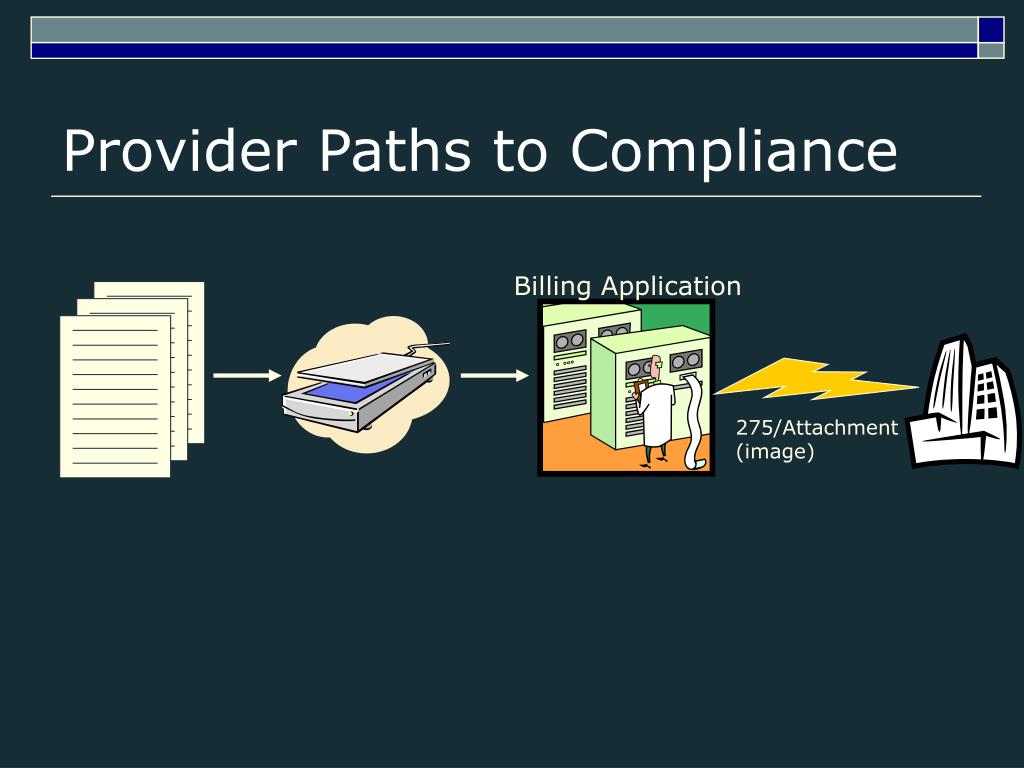 Provider Paths to Compliance

Billing Application

275/Attachment (image)